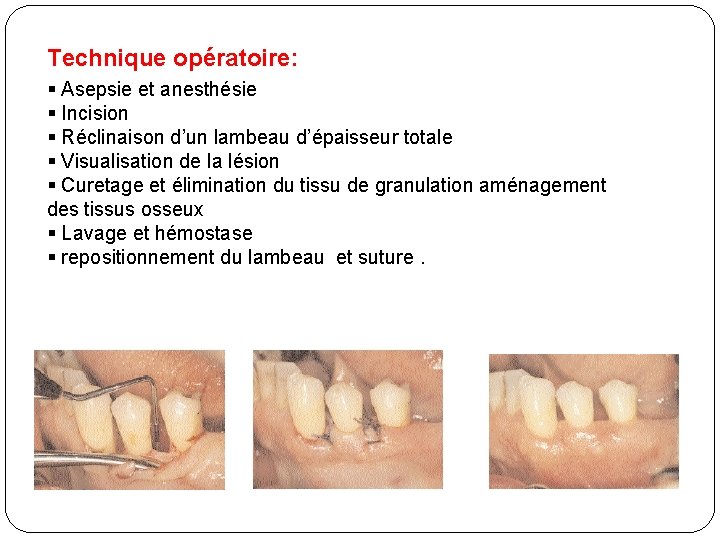 Technique opératoire:

▪ Asepsie et anesthésie
▪ Incision
▪ Réclinaison d'un lambeau d'épaisseur totale
▪ Visualisation de la lésion
▪ Curetage et élimination du tissu de granulation aménagement des tissus osseux
▪ Lavage et hémostase
▪ repositionnement du lambeau et suture .